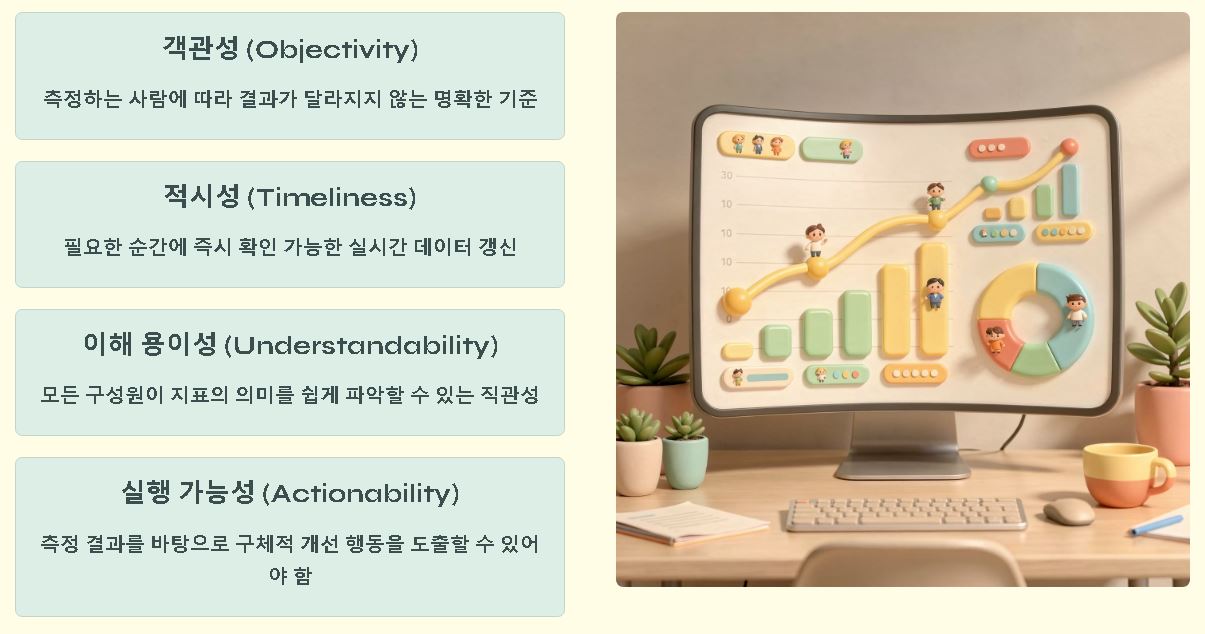 객관성 (Objectivity)

측정하는 사람에 따라 결과가 달라지지 않는 명확한 기준

적시성 (Timeliness)

필요한 순간에 즉시 확인 가능한 실시간 데이터 갱신

이해 용이성 (Understandability)

모든 구성원이 지표의 의미를 쉽게 파악할 수 있는 직관성

실행 가능성 (Actionability)

측정 결과를 바탕으로 구체적 개선 행동을 도출할 수 있어야 함

30
10
10
10
0